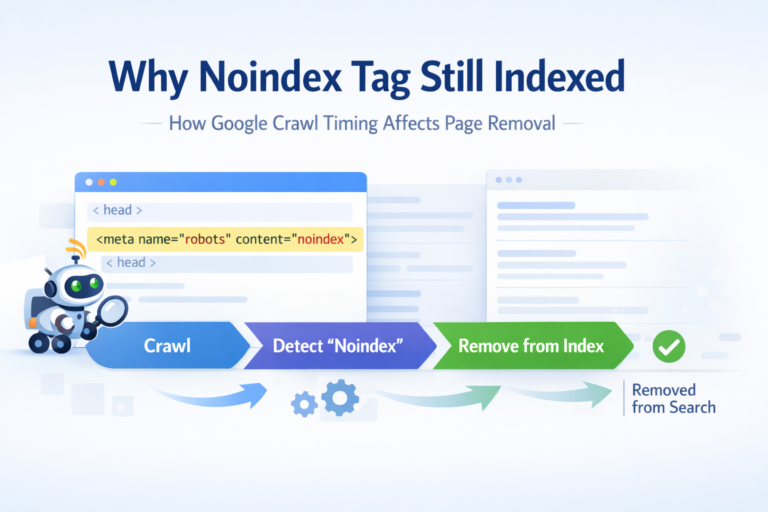 Why Noindex Tag Still Indexed

How Google Crawl Timing Affects Page Removal

< head >

<meta name="robots" content="noindex">

< head >

Crawl

Detect "Noindex"

Remove from Index

Removed from Search